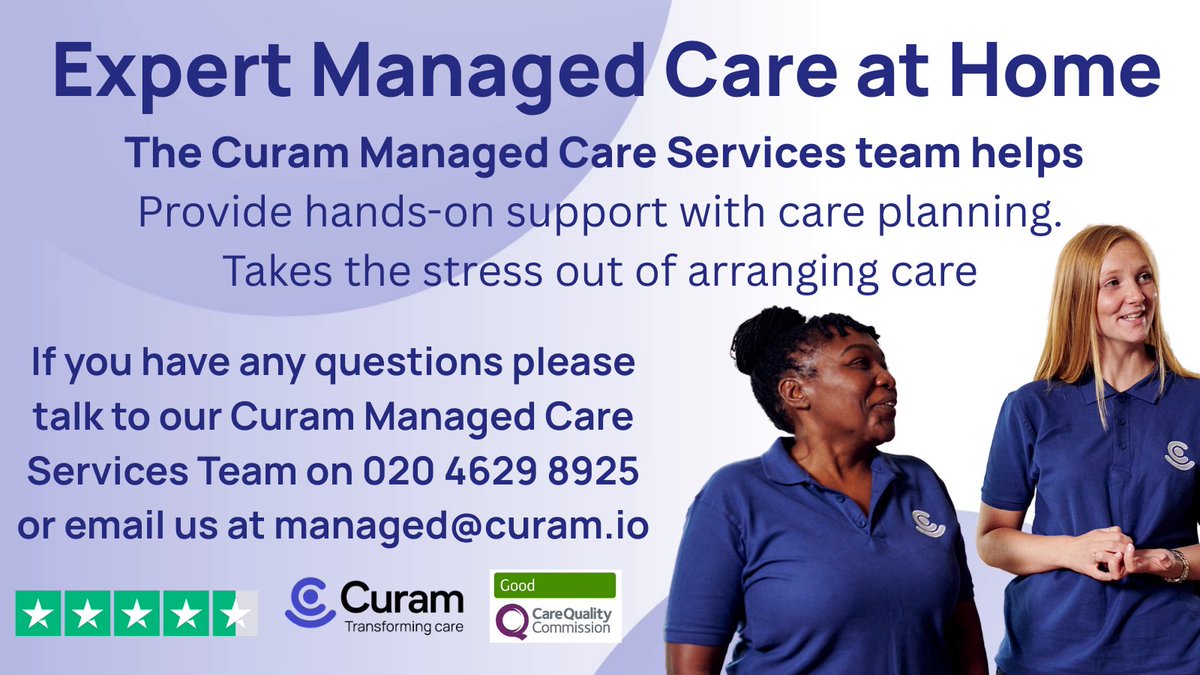 Expert Managed Care at Home

The Curam Managed Care Services team helps

Provide hands-on support with care planning.

Takes the stress out of arranging care

If you have any questions please talk to our Curam Managed Care Services Team on 020 4629 8925 or email us at managed@curam.io

Curam
Transforming care

Good
CareQuality Commission